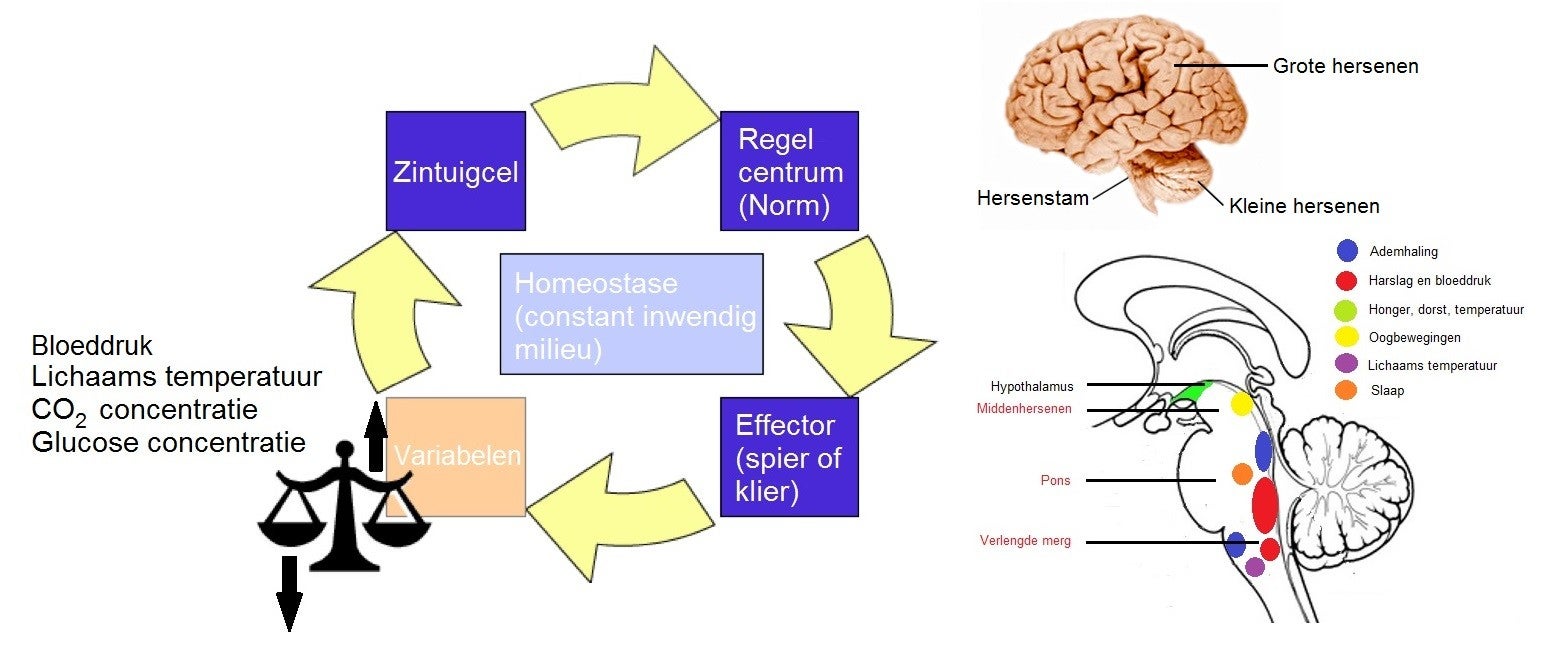 Zintuigcel

Regel centrum (Norm)

Homeostase (constant inwendig milieu)

Bloeddruk
Lichaams temperatuur
$CO_2$ concentratie
Glucose concentratie

Variabelen

Effector (spier of klier)

Grote hersenen

Hersenstam

Kleine hersenen

Ademhaling
Harslag en bloeddruk
Honger, dorst, temperatuur
Oogbewegingen
Lichaams temperatuur
Slaap

Hypothalamus
Middenhersenen

Pons

Verlengde merg